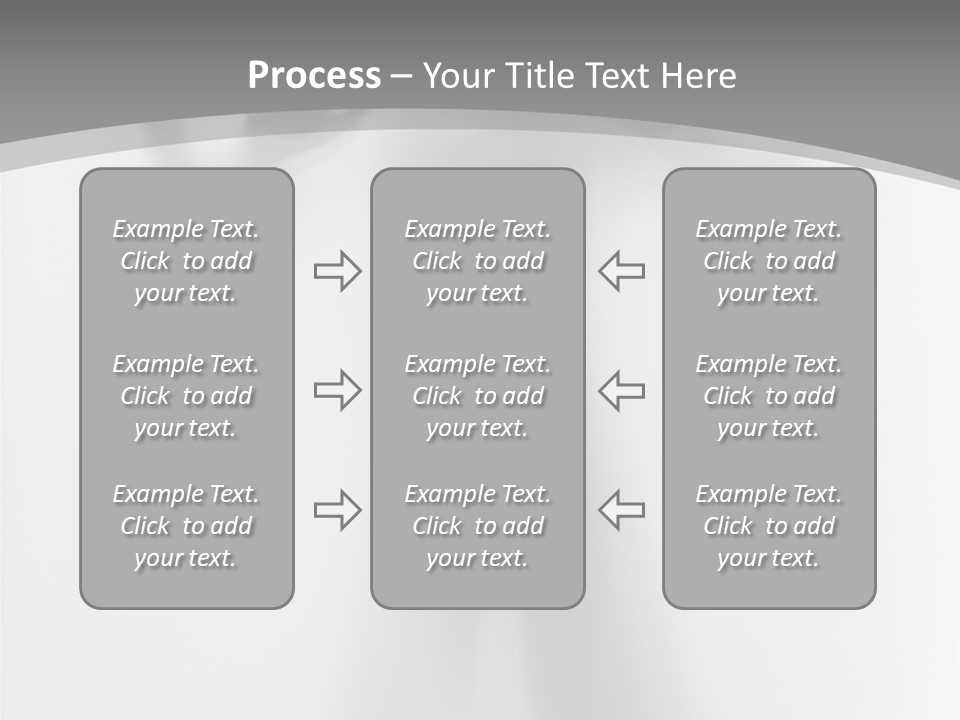 Process – Your Title Text Here

Example Text. Click to add your text.

Example Text. Click to add your text.

Example Text. Click to add your text.

Example Text. Click to add your text.

Example Text. Click to add your text.

Example Text. Click to add your text.

Example Text. Click to add your text.

Example Text. Click to add your text.

Example Text. Click to add your text.